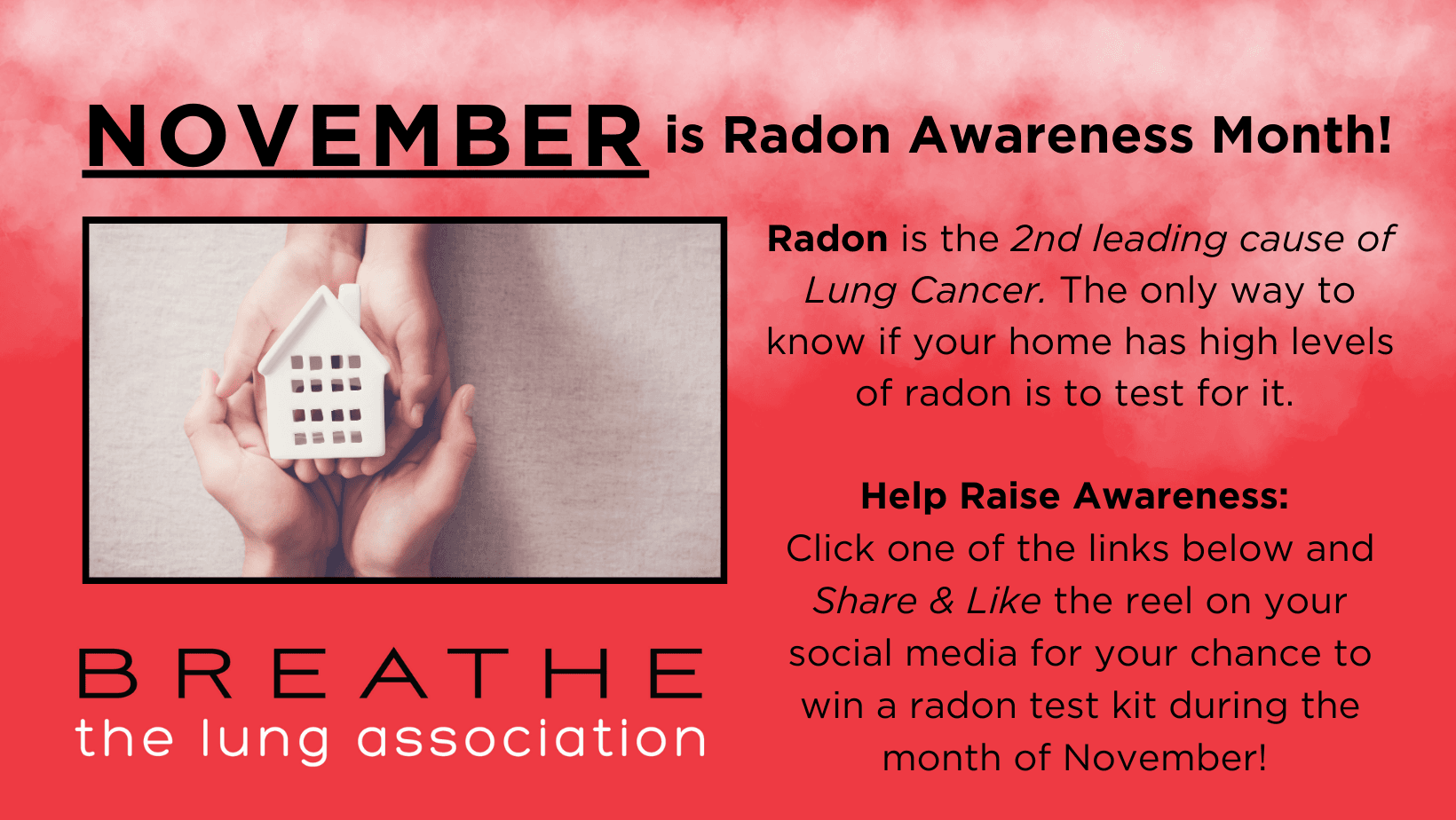 NOVEMBER is Radon Awareness Month!

Radon is the 2nd leading cause of Lung Cancer. The only way to know if your home has high levels of radon is to test for it.

Help Raise Awareness:
Click one of the links below and Share & Like the reel on your social media for your chance to win a radon test kit during the month of November!

BREATHE
the lung association